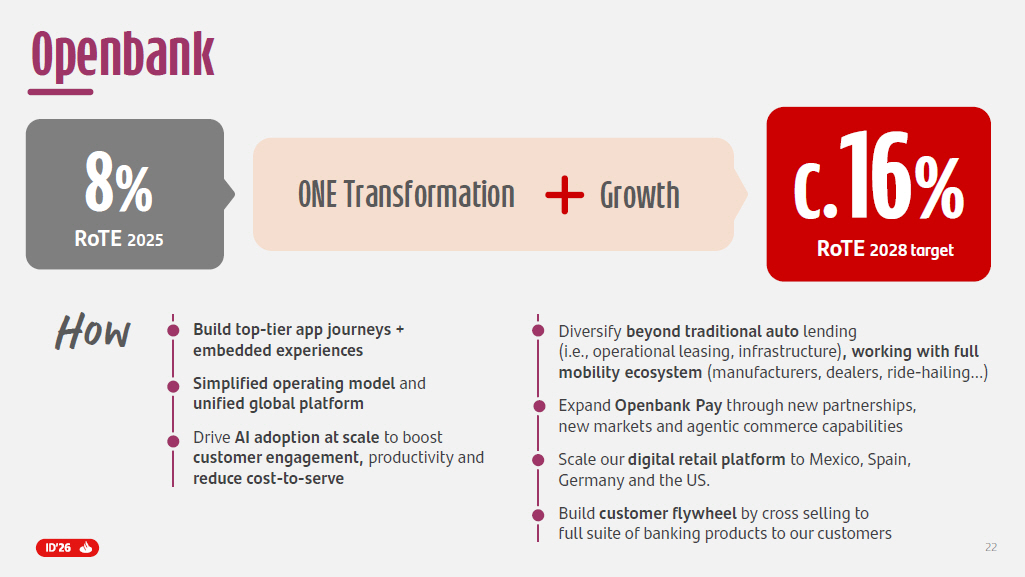 Openbank

8%
RoTE 2025

ONE Transformation + Growth

c.16%
RoTE 2028 target

How

Build top-tier app journeys + embedded experiences

Simplified operating model and unified global platform

Drive AI adoption at scale to boost customer engagement, productivity and reduce cost-to-serve

Diversify beyond traditional auto lending (i.e., operational leasing, infrastructure), working with full mobility ecosystem (manufacturers, dealers, ride-hailing…)

Expand Openbank Pay through new partnerships, new markets and agentic commerce capabilities

Scale our digital retail platform to Mexico, Spain, Germany and the US.

Build customer flywheel by cross selling to full suite of banking products to our customers

ID'26

22